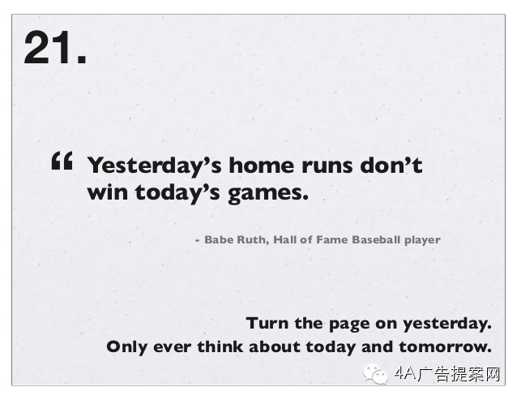 21.

“ Yesterday’s home runs don’t win today’s games.

- Babe Ruth, Hall of Fame Baseball player

Turn the page on yesterday.
Only ever think about today and tomorrow.

4A广告提案网